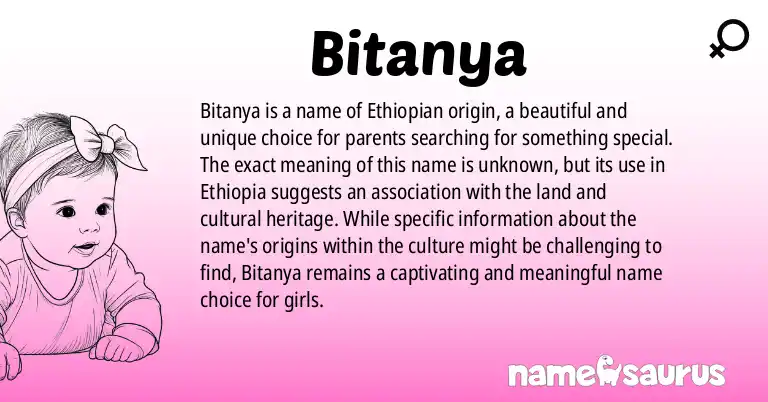 Bitanya

Bitanya is a name of Ethiopian origin, a beautiful and unique choice for parents searching for something special. The exact meaning of this name is unknown, but its use in Ethiopia suggests an association with the land and cultural heritage. While specific information about the name's origins within the culture might be challenging to find, Bitanya remains a captivating and meaningful name choice for girls.

namesaurus